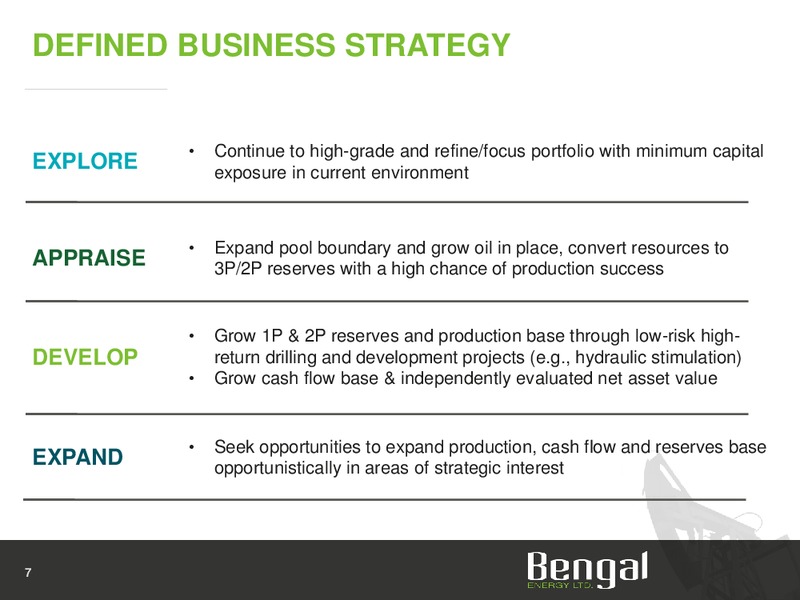 DEFINED BUSINESS STRATEGY

EXPLORE

• Continue to high-grade and refine/focus portfolio with minimum capital exposure in current environment

APPRAISE

• Expand pool boundary and grow oil in place, convert resources to 3P/2P reserves with a high chance of production success

DEVELOP

• Grow 1P & 2P reserves and production base through low-risk high-return drilling and development projects (e.g., hydraulic stimulation)
• Grow cash flow base & independently evaluated net asset value

EXPAND

• Seek opportunities to expand production, cash flow and reserves base opportunistically in areas of strategic interest

7

Bengal
ENERGY LTD.